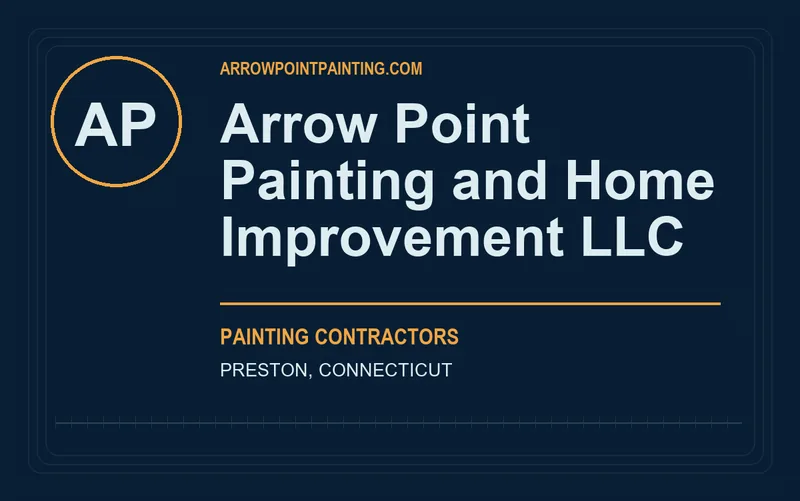 AP

ARROWPOINTPAINTING.COM

Arrow Point Painting and Home Improvement LLC

PAINTING CONTRACTORS

PRESTON, CONNECTICUT